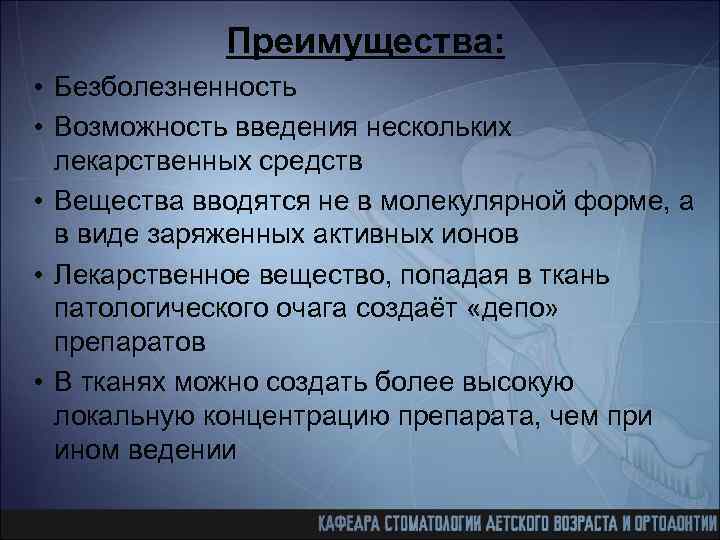 Преимущества:

• Безболезненность
• Возможность введения нескольких лекарственных средств
• Вещества вводятся не в молекулярной форме, а в виде заряженных активных ионов
• Лекарственное вещество, попадая в ткань патологического очага создаёт «депо» препаратов
• В тканях можно создать более высокую локальную концентрацию препарата, чем при ином ведении

КАФЕДРА СТОМАТОЛОГИИ ДЕТСКОГО ВОЗРАСТА И ОРТОДОНТИИ